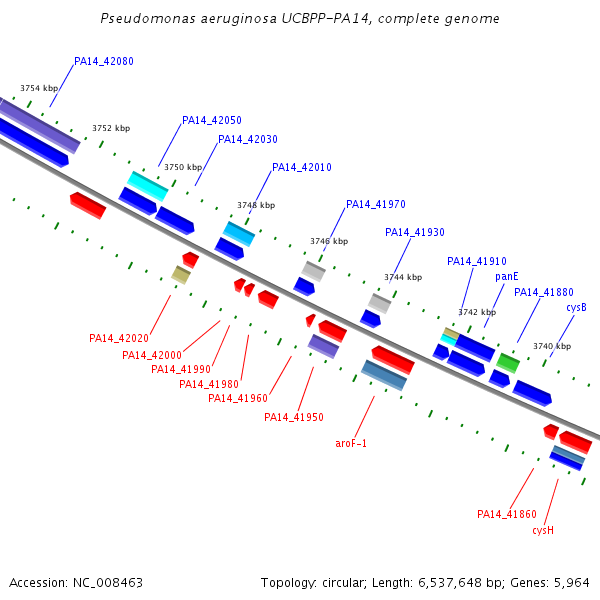 Pseudomonas aeruginosa UCBPP-PA14, complete genome

PA14_42080

3754 kbp

3752 kbp

PA14_42050

PA14_42030

3750 kbp

PA14_42010

3748 kbp

PA14_41970

3746 kbp

PA14_41930

3744 kbp

PA14_41910

panE

PA14_41880

cysB

3742 kbp

3740 kbp

PA14_42020

PA14_42000

PA14_41990

PA14_41980

PA14_41960

PA14_41950

aroF-1

PA14_41860

cysH

Accession: NC_008463

Topology: circular; Length: 6,537,648 bp; Genes: 5,964